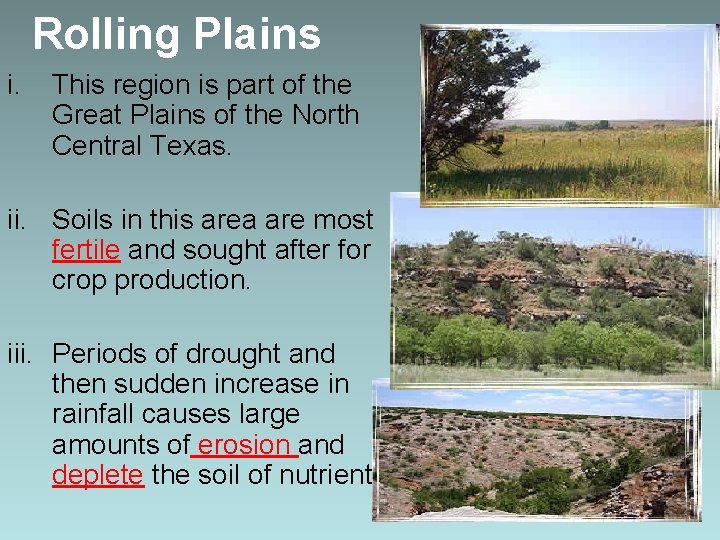 Rolling Plains

i. This region is part of the Great Plains of the North Central Texas.

ii. Soils in this area are most fertile and sought after for crop production.

iii. Periods of drought and then sudden increase in rainfall causes large amounts of erosion and deplete the soil of nutrient